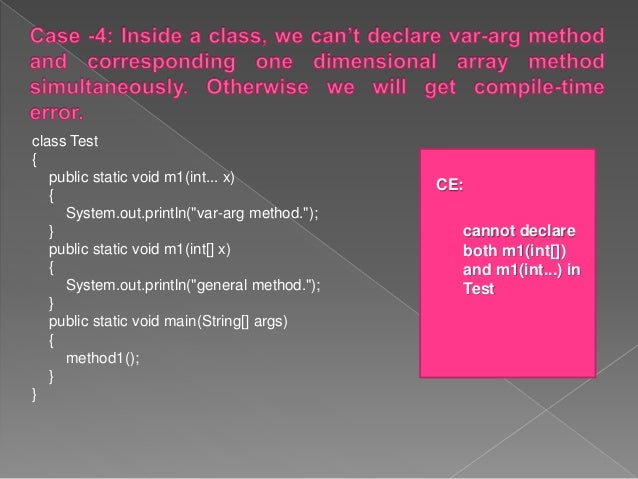 Case -4: Inside a class, we can't declare var-arg method and corresponding one dimensional array method simultaneously. Otherwise we will get compile-time error.

class Test
{
public static void m1(int... x)
{
System.out.println("var-arg method.");
}
public static void m1(int[] x)
{
System.out.println("general method.");
}
public static void main(String[] args)
{
method1();
}
}

CE:

cannot declare both m1(int[]) and m1(int...) in Test